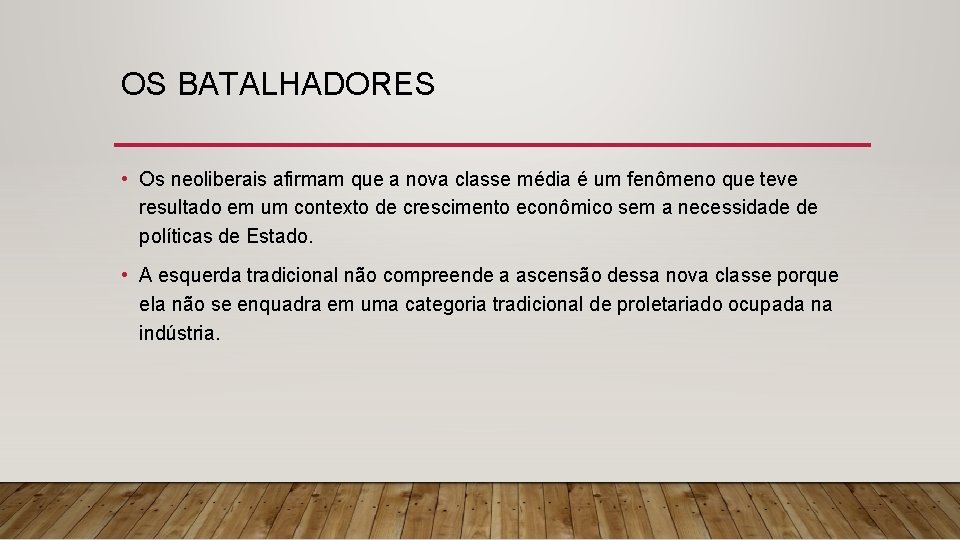 OS BATALHADORES

• Os neoliberais afirmam que a nova classe média é um fenômeno que teve resultado em um contexto de crescimento econômico sem a necessidade de políticas de Estado.

• A esquerda tradicional não compreende a ascensão dessa nova classe porque ela não se enquadra em uma categoria tradicional de proletariado ocupada na indústria.